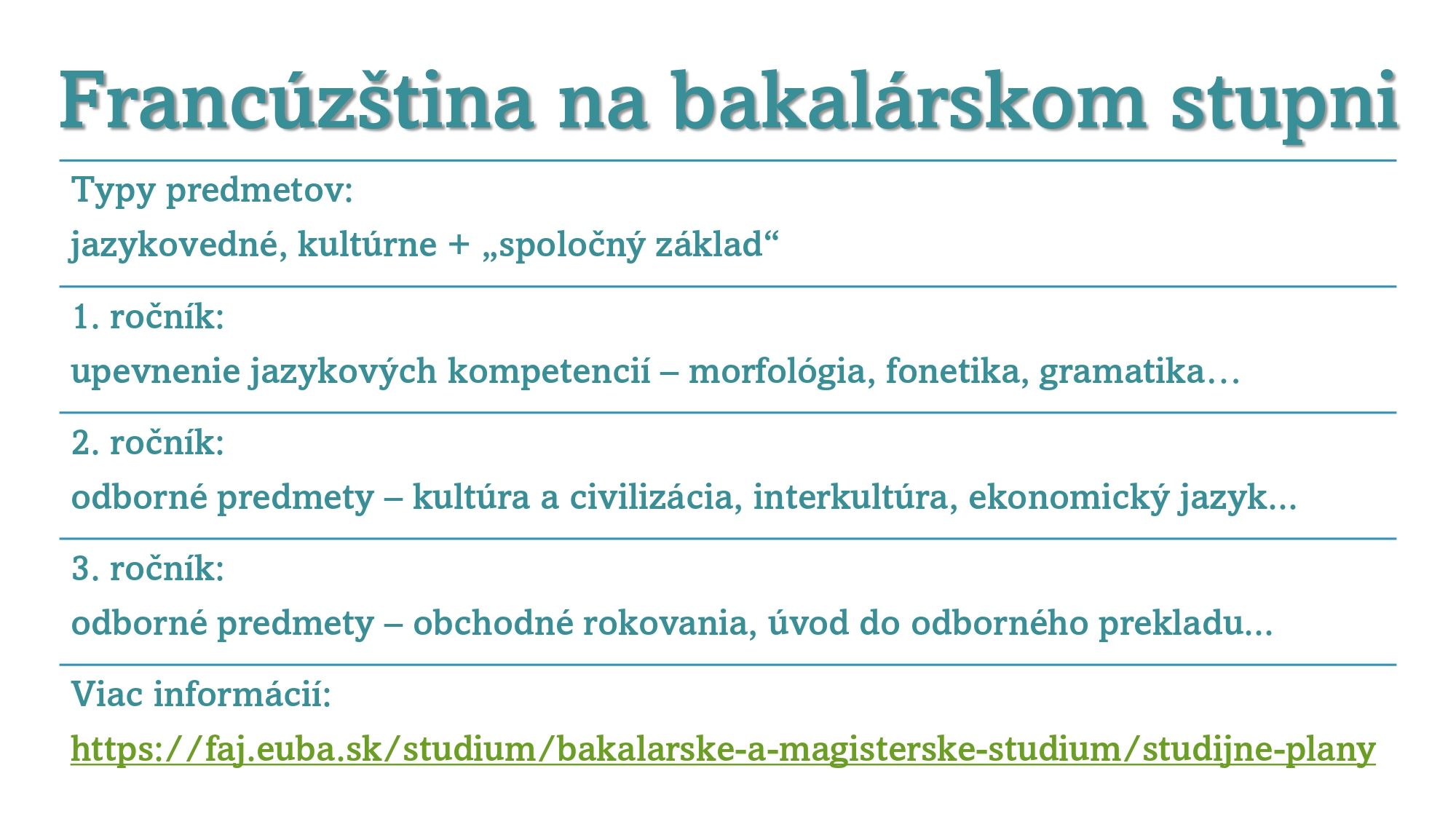 Francúzština na bakalárskom stupni

Typy predmetov:

jazykovedné, kultúrne + „spoločný základ“

1. ročník:

upevnenie jazykových kompetencií – morfológia, fonetika, gramatika…

2. ročník:

odborné predmety – kultúra a civilizácia, interkultúra, ekonomický jazyk...

3. ročník:

odborné predmety – obchodné rokovania, úvod do odborného prekladu...

Viac informácií:

https://faj.euba.sk/studium/bakalarske-a-magisterske-studium/studijne-plany